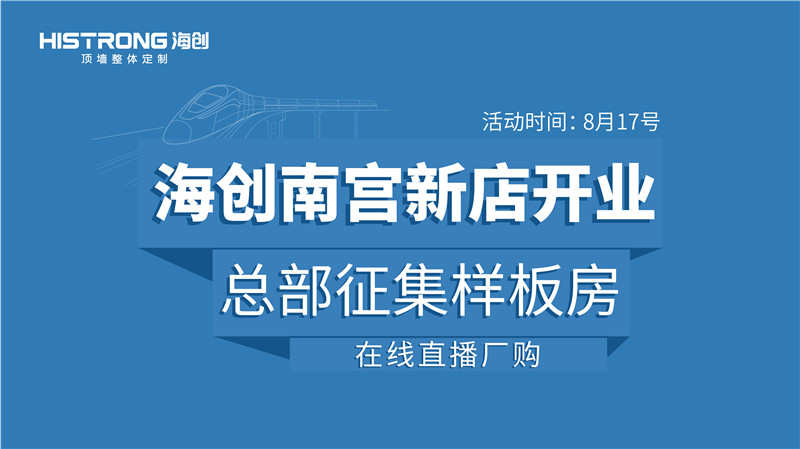 HISTRONG 海创
顶墙整体定制

活动时间：8月17号

海创南宫新店开业

总部征集样板房

在线直播厂购